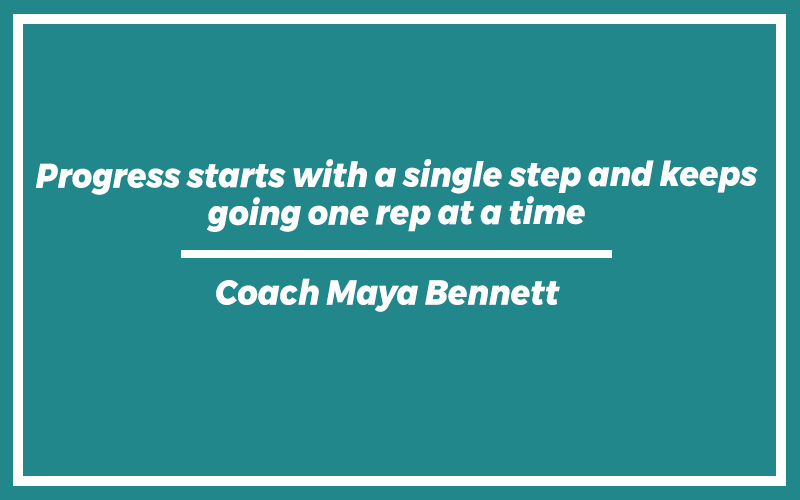 Progress starts with a single step and keeps going one rep at a time

Coach Maya Bennett